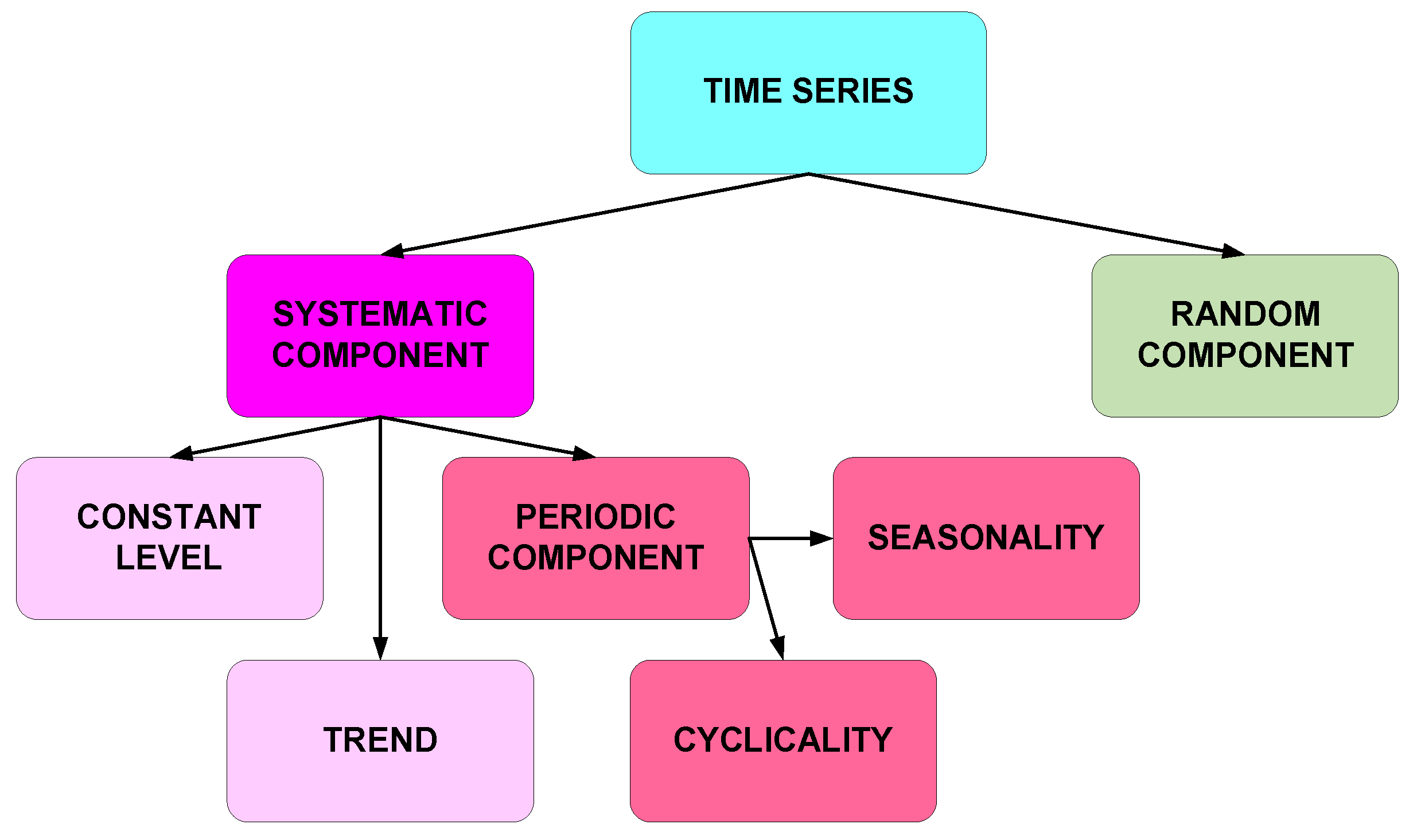 TIME SERIES

SYSTEMATIC COMPONENT

RANDOM COMPONENT

CONSTANT LEVEL

PERIODIC COMPONENT

SEASONALITY

TREND

CYCLICALITY